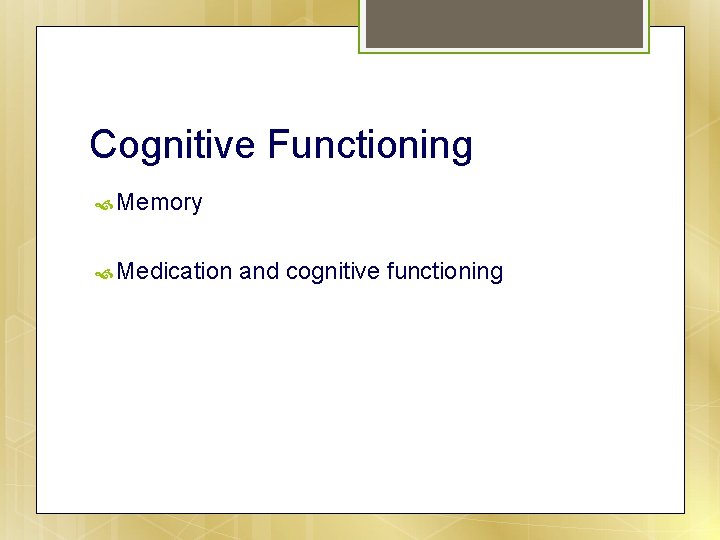 Cognitive Functioning

Memory

Medication and cognitive functioning